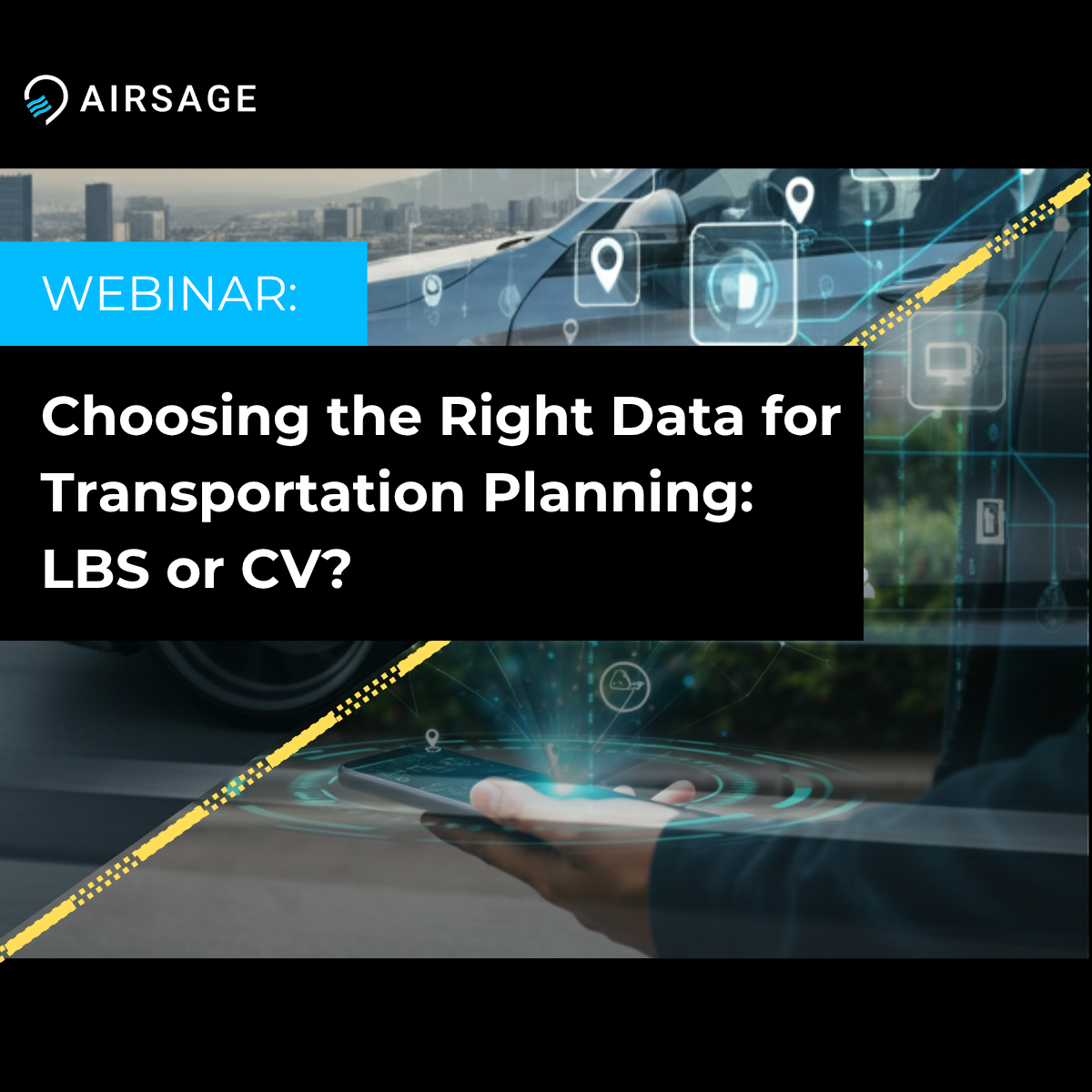 AIRSAGE

WEBINAR:

Choosing the Right Data for Transportation Planning: LBS or CV?